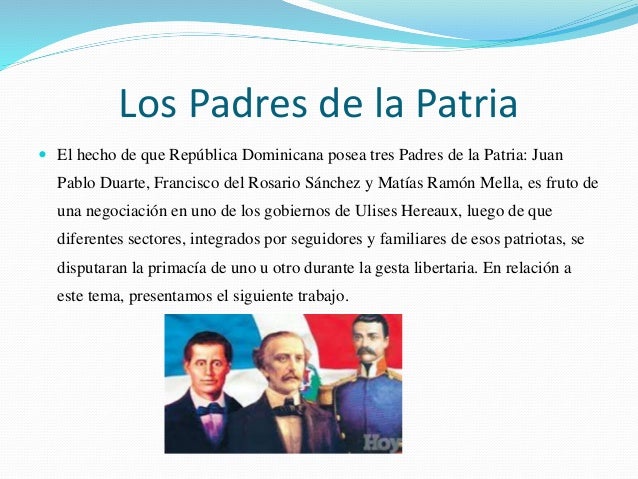 Los Padres de la Patria

El hecho de que República Dominicana posea tres Padres de la Patria: Juan Pablo Duarte, Francisco del Rosario Sánchez y Matías Ramón Mella, es fruto de una negociación en uno de los gobiernos de Ulises Hereaux, luego de que diferentes sectores, integrados por seguidores y familiares de esos patriotas, se disputaran la primacía de uno u otro durante la gesta libertaria. En relación a este tema, presentamos el siguiente trabajo.

Hoy